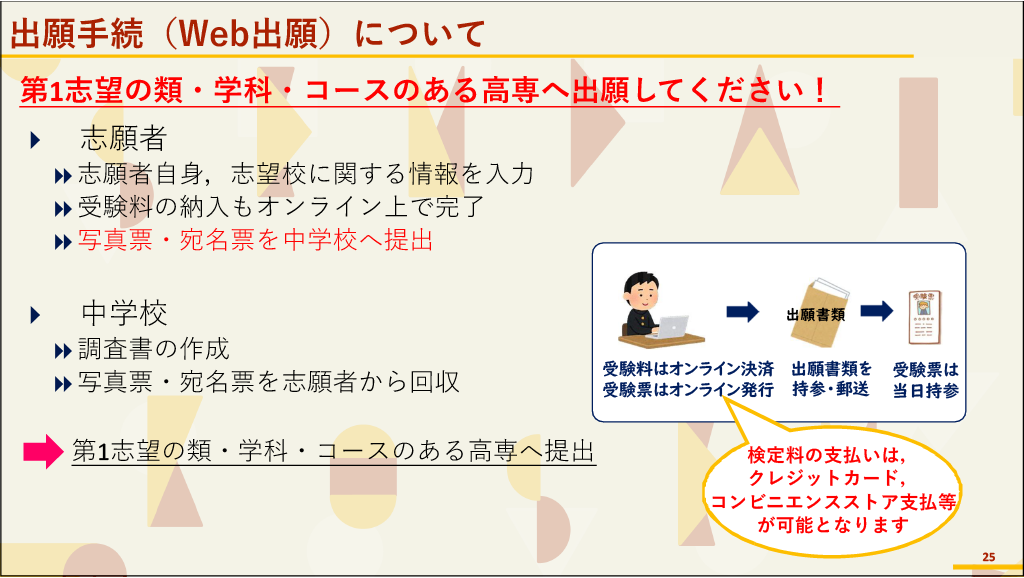 出願手続（Web出願）について

第1志望の類・学科・コースのある高専へ出願してください！

志願者

志願者自身，志望校に関する情報を入力

受験料の納入もオンライン上で完了

写真票・宛名票を中学校へ提出

中学校

調査書の作成

写真票・宛名票を志願者から回収

第1志望の類・学科・コースのある高専へ提出

出願書類

受験票

受験料はオンライン決済
受験票はオンライン発行

出願書類を
持参・郵送

受験票は
当日持参

検定料の支払いは，
クレジットカード，
コンビニエンスストア支払等
が可能となります

25